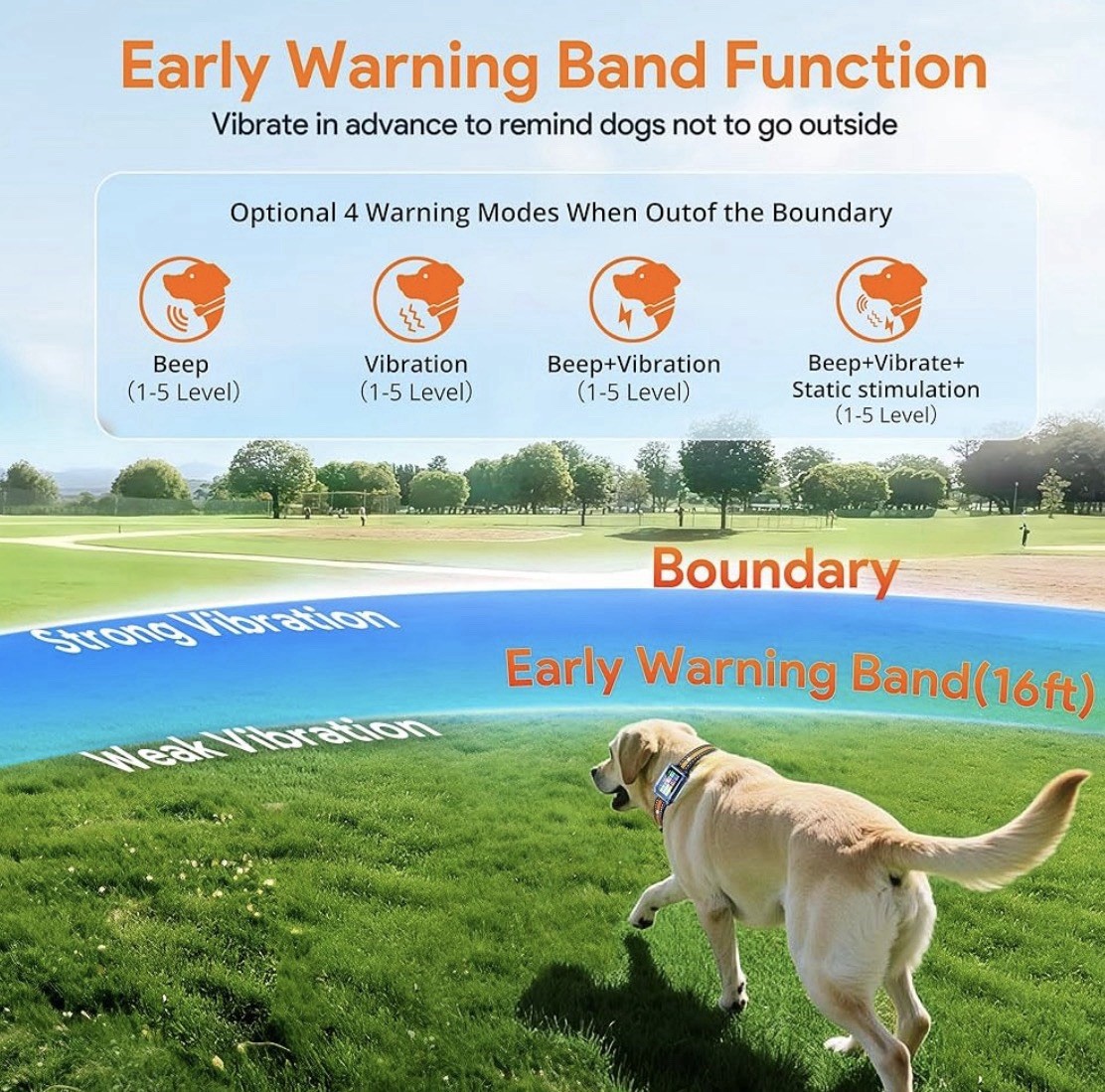 Early Warning Band Function
Vibrate in advance to remind dogs not to go outside

Optional 4 Warning Modes When Outof the Boundary

Beep
(1-5 Level)

Vibration
(1-5 Level)

Beep+Vibration
(1-5 Level)

Beep+Vibrate+
Static stimulation
(1-5 Level)

Boundary

Strong Vibration

Early Warning Band(16ft)

Weak Vibration